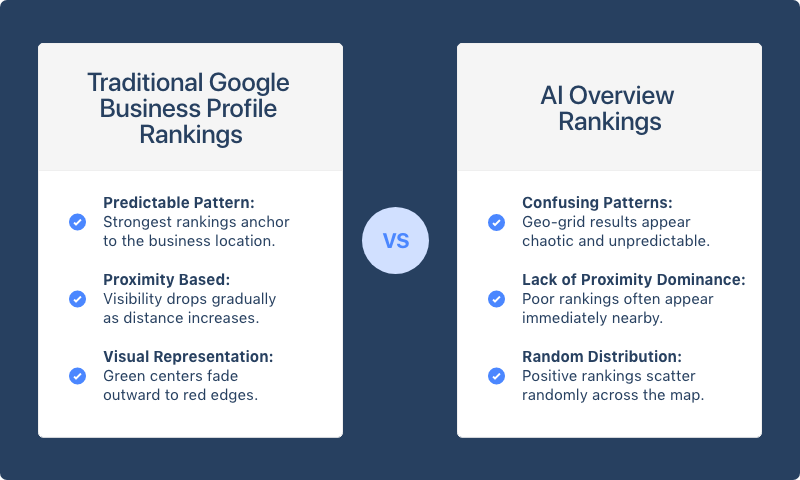 Traditional Google Business Profile Rankings

Predictable Pattern:
Strongest rankings anchor to the business location.

Proximity Based:
Visibility drops gradually as distance increases.

Visual Representation:
Green centers fade outward to red edges.

VS

AI Overview Rankings

Confusing Patterns:
Geo-grid results appear chaotic and unpredictable.

Lack of Proximity Dominance:
Poor rankings often appear immediately nearby.

Random Distribution:
Positive rankings scatter randomly across the map.